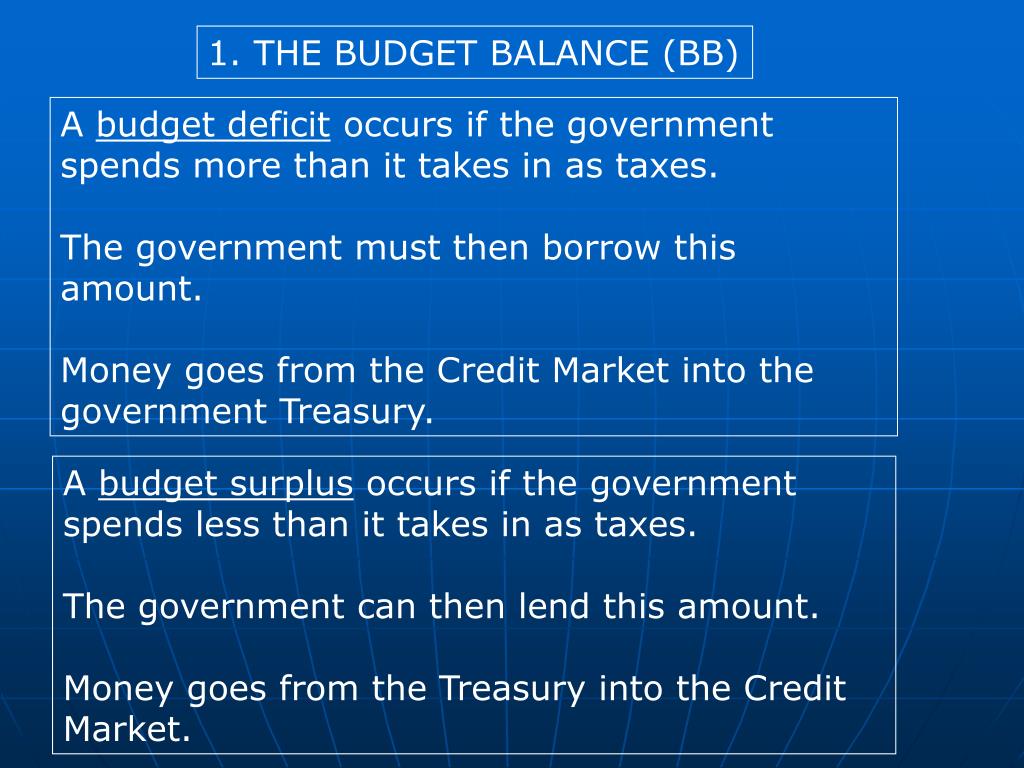 1. THE BUDGET BALANCE (BB)

A budget deficit occurs if the government spends more than it takes in as taxes.

The government must then borrow this amount.

Money goes from the Credit Market into the government Treasury.

A budget surplus occurs if the government spends less than it takes in as taxes.

The government can then lend this amount.

Money goes from the Treasury into the Credit Market.